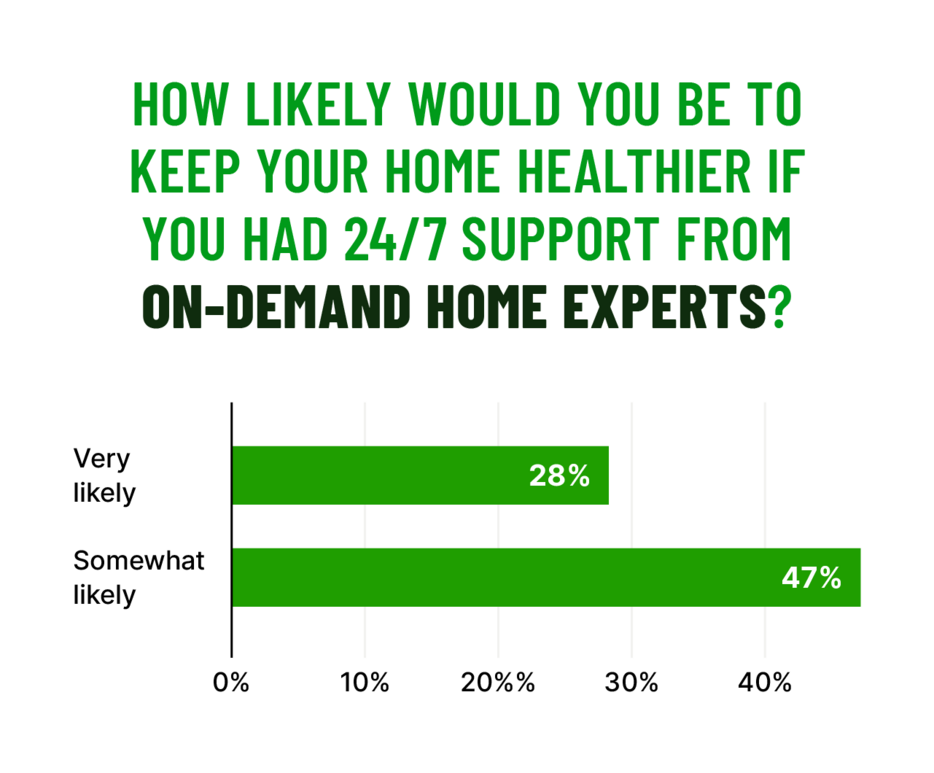 HOW LIKELY WOULD YOU BE TO KEEP YOUR HOME HEALTHIER IF YOU HAD 24/7 SUPPORT FROM ON-DEMAND HOME EXPERTS?

Very likely
28%

Somewhat likely
47%

0%
10%
20%%
30%
40%